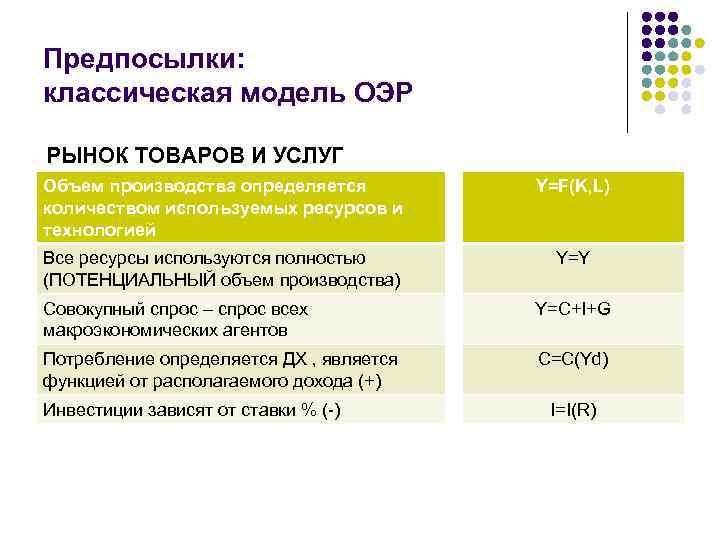 Предпосылки:
классическая модель ОЭР

РЫНОК ТОВАРОВ И УСЛУГ

| Объем производства определяется количеством используемых ресурсов и технологией | Y=F(K,L) |
|---|---|
| Все ресурсы используются полностью (ПОТЕНЦИАЛЬНЫЙ объем производства) | Y=Y |
| Совокупный спрос – спрос всех макроэкономических агентов | Y=C+I+G |
| Потребление определяется ДХ , является функцией от располагаемого дохода (+) | C=C(Yd) |
| Инвестиции зависят от ставки % (-) | I=I(R) |